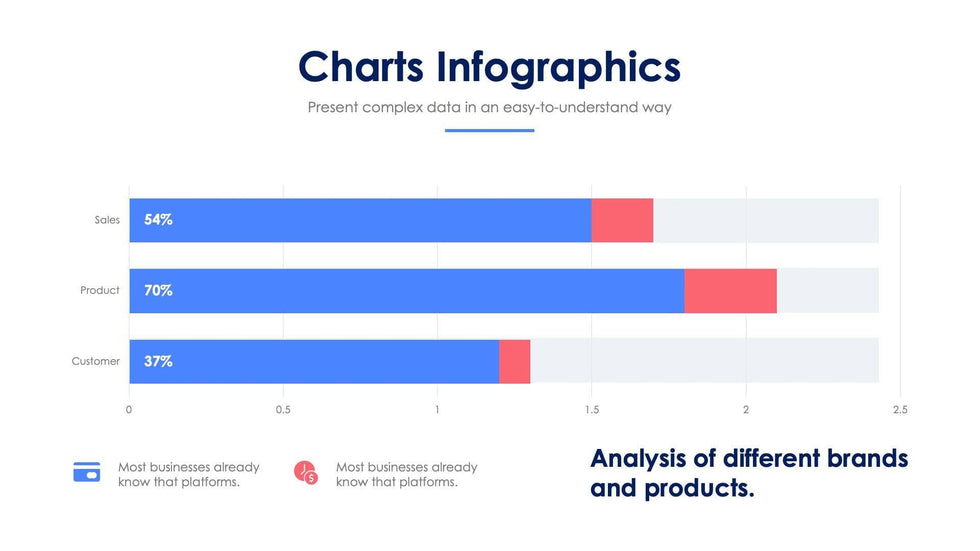 Charts Infographics

Present complex data in an easy-to-understand way

Sales 54%

Product 70%

Customer 37%

0 0.5 1 1.5 2 2.5

Most businesses already know that platforms.

Most businesses already know that platforms.

Analysis of different brands and products.